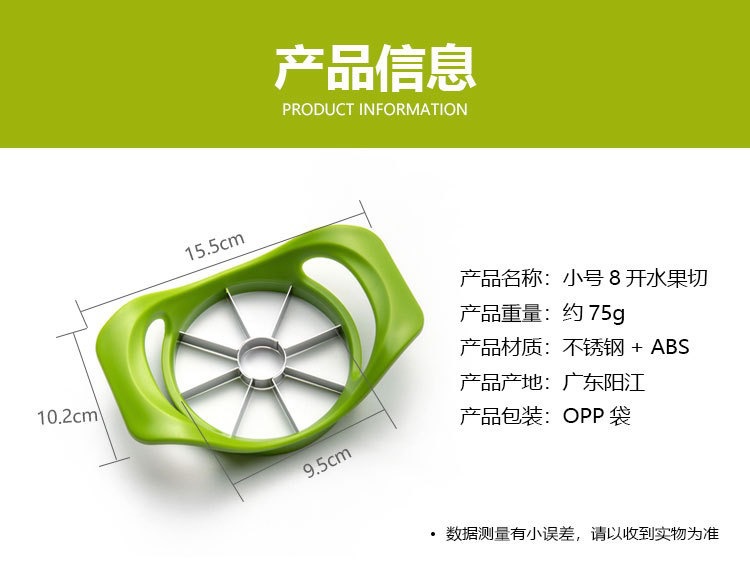 产品信息
PRODUCT INFORMATION

15.5cm

10.2cm

9.5cm

产品名称：小号 8 开水果切
产品重量：约 75g
产品材质：不锈钢 + ABS
产品产地：广东阳江
产品包装：OPP 袋

• 数据测量有小误差，请以收到实物为准